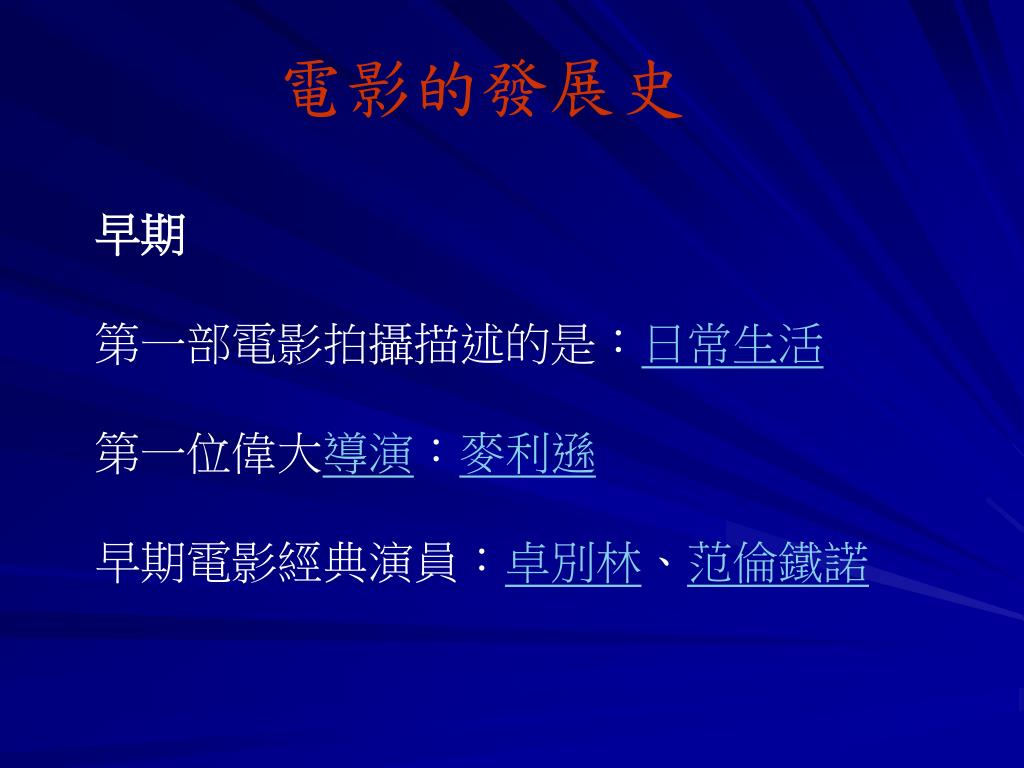 電影的發展史

早期

第一部電影拍攝描述的是：日常生活

第一位偉大導演：麥利遜

早期電影經典演員：卓別林、范倫鐵諾